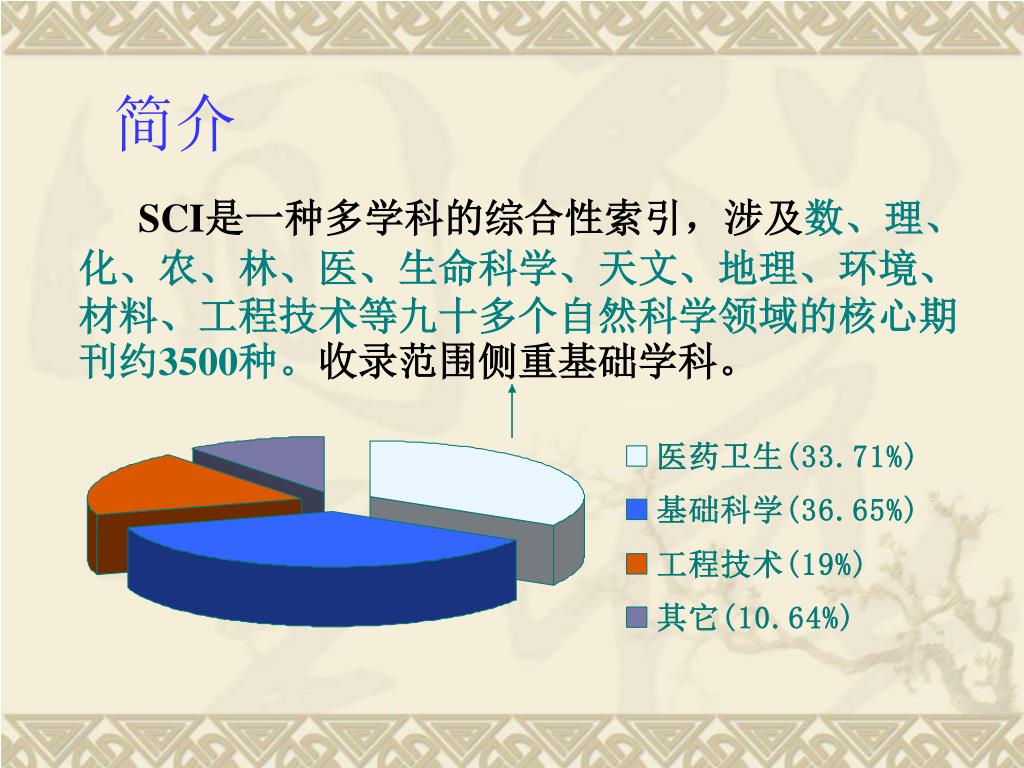 简介

SCI是一种多学科的综合性索引，涉及数、理、化、农、林、医、生命科学、天文、地理、环境、材料、工程技术等九十多个自然科学领域的核心期刊约3500种。收录范围侧重基础学科。

医药卫生(33.71%)
基础科学(36.65%)
工程技术(19%)
其它(10.64%)